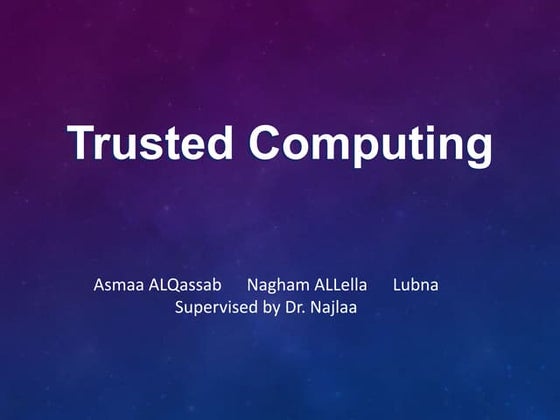 Trusted Computing

Asmaa ALQassab Nagham ALLella Lubna
Supervised by Dr. Najlaa